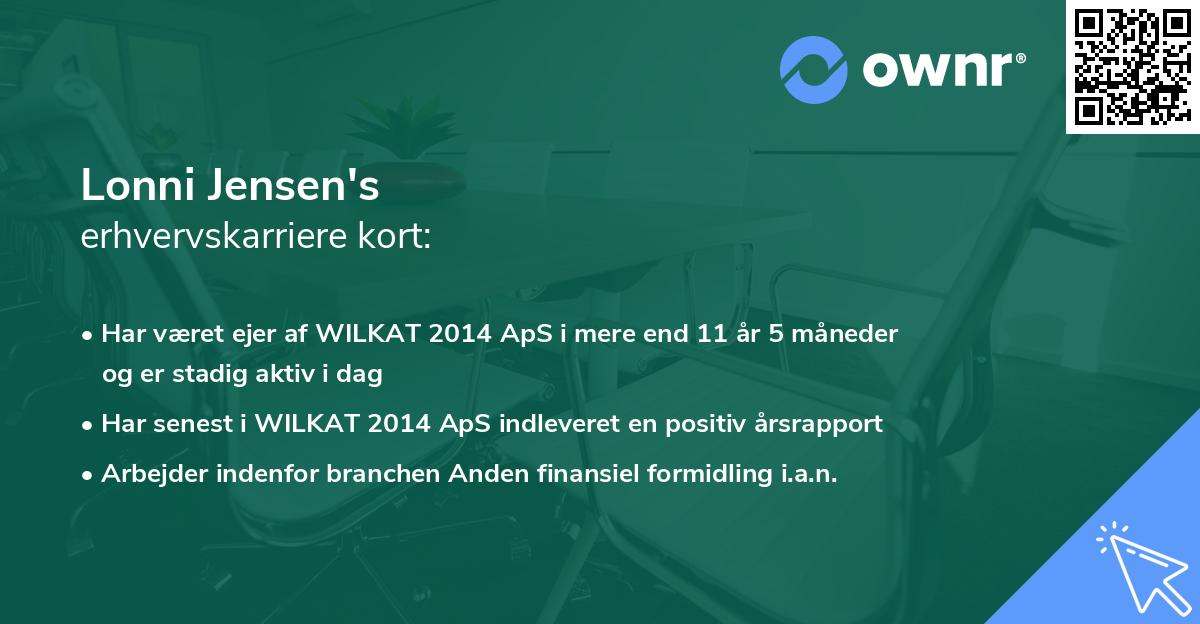 ownr®

Lonni Jensen's
erhvervskarriere kort:

• Har været ejer af WILKAT 2014 ApS i mere end 11 år 5 måneder og er stadig aktiv i dag
• Har senest i WILKAT 2014 ApS indleveret en positiv årsrapport
• Arbejder indenfor branchen Anden finansiel formidling i.a.n.